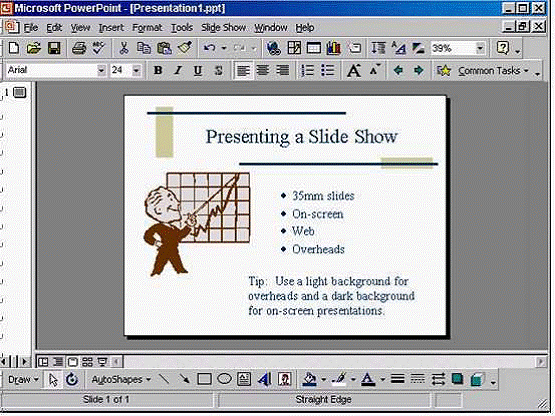 Microsoft PowerPoint - [Presentation1.ppt]

File Edit View Insert Format Tools Slide Show Window Help

39%

Arial 24 B I U S

Common Tasks

1

Presenting a Slide Show

- 35mm slides
- On-screen
- Web
- Overheads

Tip: Use a light background for overheads and a dark background for on-screen presentations.

Draw AutoShapes

Slide 1 of 1 Straight Edge